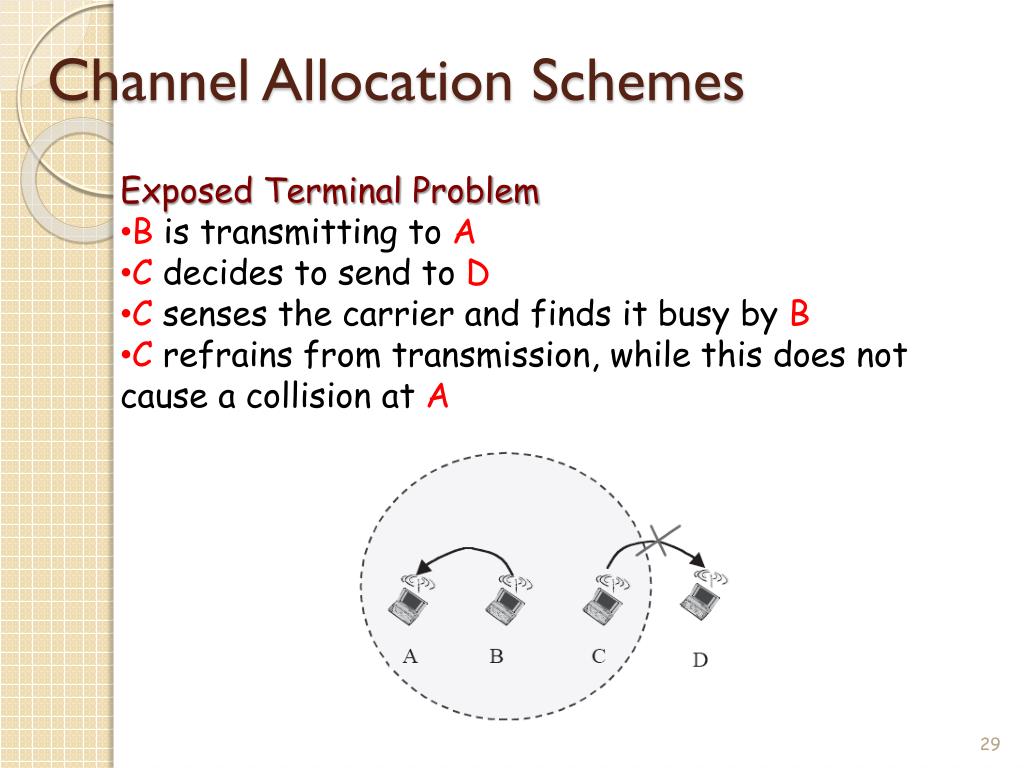 Channel Allocation Schemes

Exposed Terminal Problem
•B is transmitting to A
•C decides to send to D
•C senses the carrier and finds it busy by B
•C refrains from transmission, while this does not cause a collision at A

A B C D

29